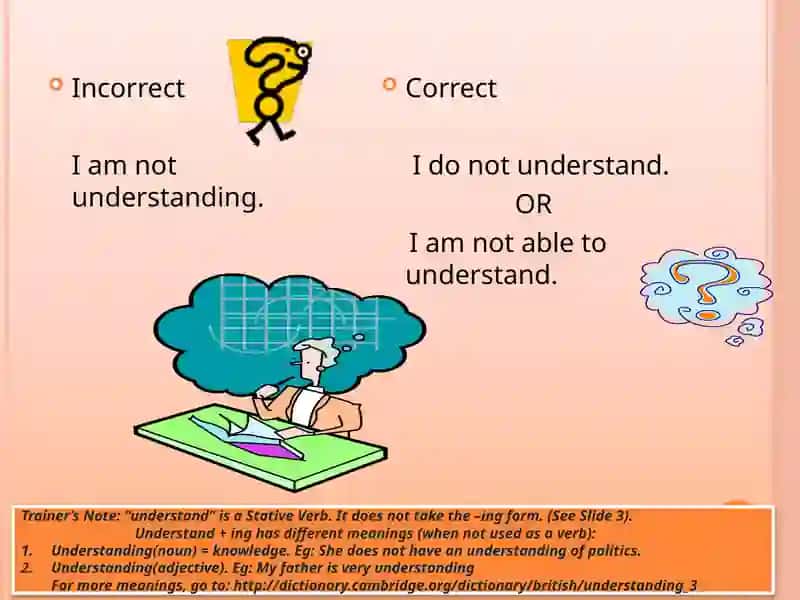 Incorrect

I am not understanding.

Correct

I do not understand.

OR

I am not able to understand.

Trainer's Note: "understand" is a Stative Verb. It does not take the –ing form. (See Slide 3).
Understand + ing has different meanings (when not used as a verb):
1. Understanding(noun) = knowledge. Eg: She does not have an understanding of politics.
2. Understanding(adjective). Eg: My father is very understanding
For more meanings, go to: http://dictionary.cambridge.org/dictionary/british/understanding_3